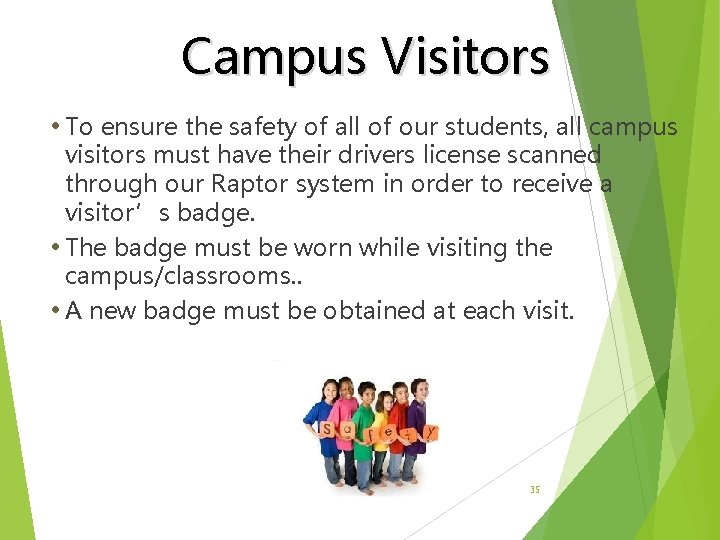 Campus Visitors

• To ensure the safety of all of our students, all campus visitors must have their drivers license scanned through our Raptor system in order to receive a visitor’s badge.
• The badge must be worn while visiting the campus/classrooms..
• A new badge must be obtained at each visit.

S a f e t y

35